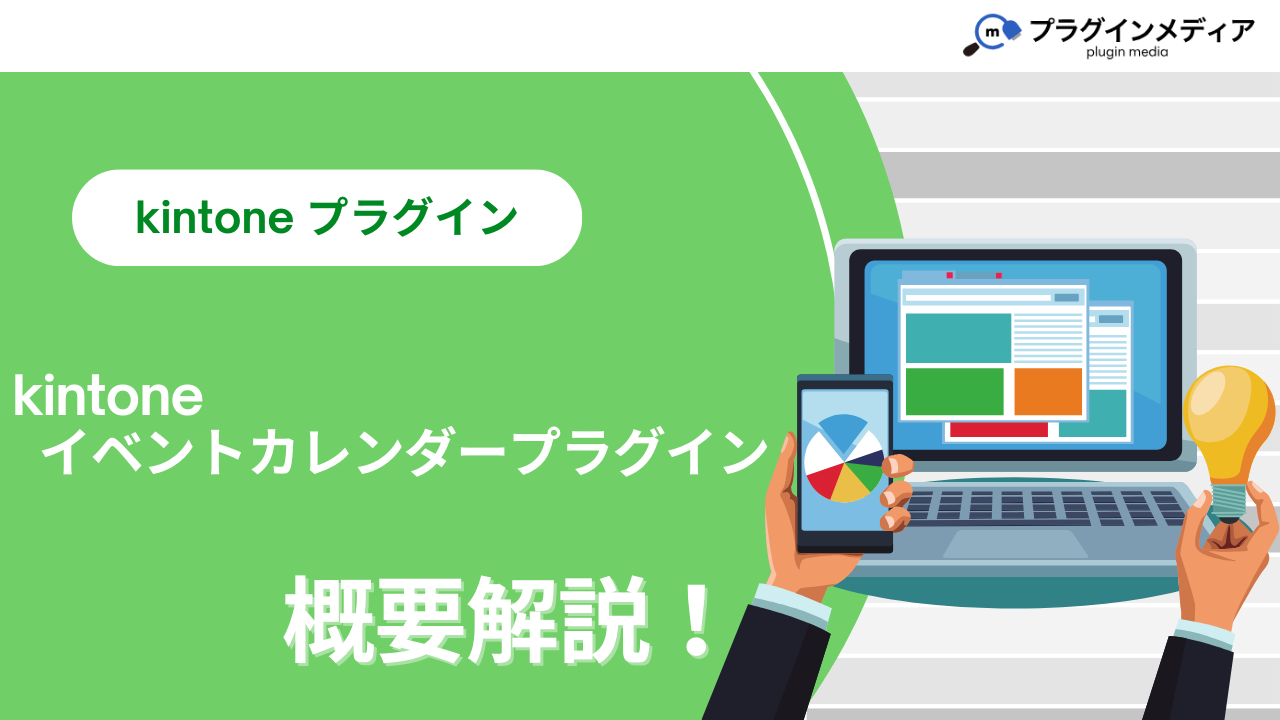 m プラグインメディア
plugin media

kintone プラグイン

kintone
イベントカレンダープラグイン

概要解説！